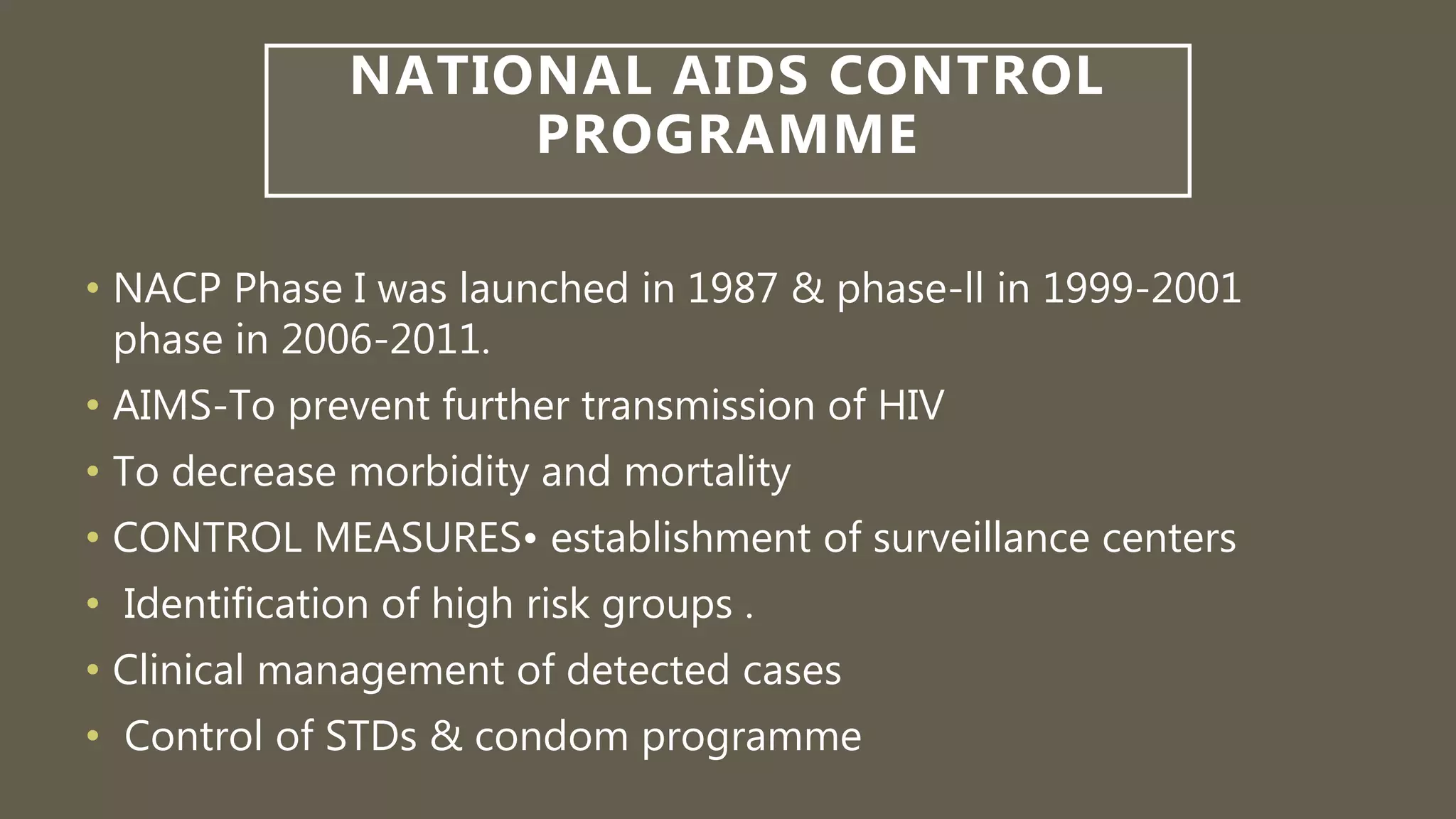 NATIONAL AIDS CONTROL PROGRAMME

• NACP Phase I was launched in 1987 & phase-ll in 1999-2001 phase in 2006-2011.
• AIMS-To prevent further transmission of HIV
• To decrease morbidity and mortality
• CONTROL MEASURES• establishment of surveillance centers
• Identification of high risk groups .
• Clinical management of detected cases
• Control of STDs & condom programme